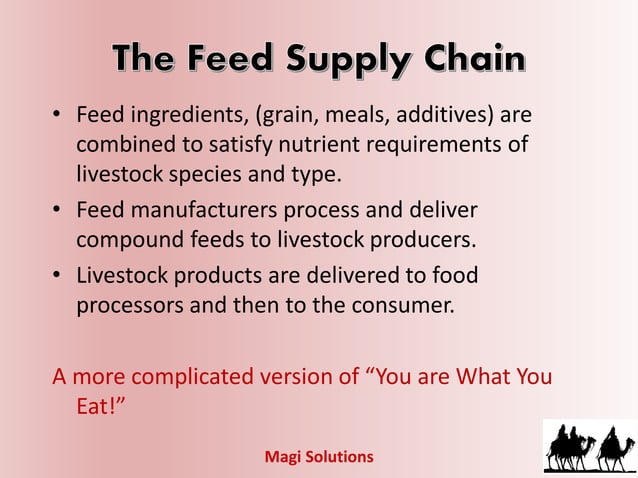 The Feed Supply Chain

• Feed ingredients, (grain, meals, additives) are combined to satisfy nutrient requirements of livestock species and type.

• Feed manufacturers process and deliver compound feeds to livestock producers.

• Livestock products are delivered to food processors and then to the consumer.

A more complicated version of “You are What You Eat!”

Magi Solutions